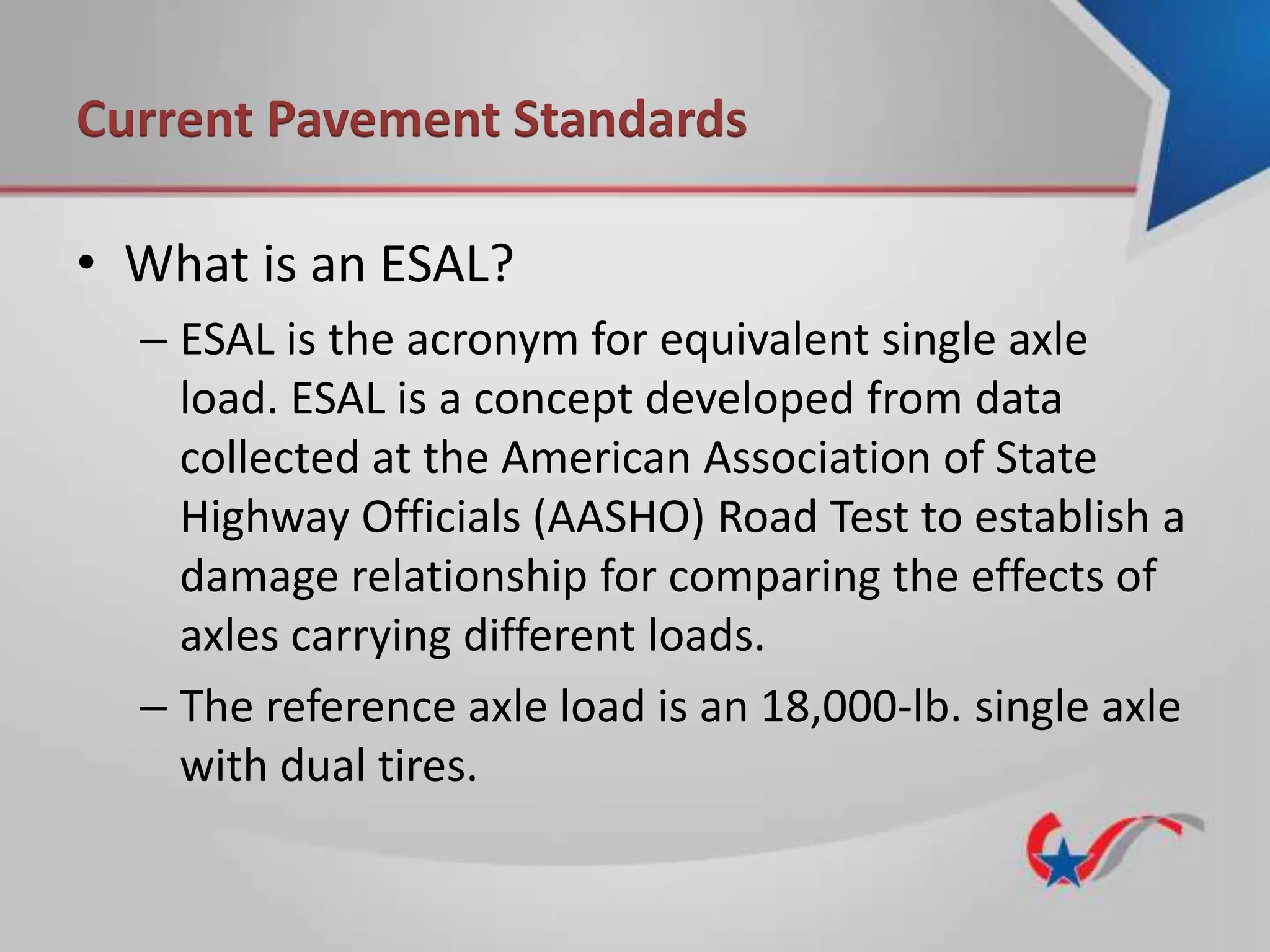 Current Pavement Standards

• What is an ESAL?

– ESAL is the acronym for equivalent single axle load. ESAL is a concept developed from data collected at the American Association of State Highway Officials (AASHO) Road Test to establish a damage relationship for comparing the effects of axles carrying different loads.

– The reference axle load is an 18,000-lb. single axle with dual tires.